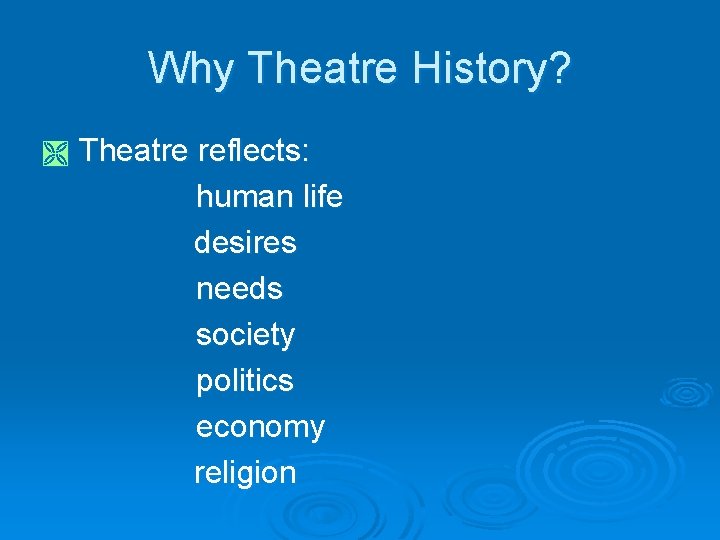 Why Theatre History?

Theatre reflects:
human life
desires
needs
society
politics
economy
religion